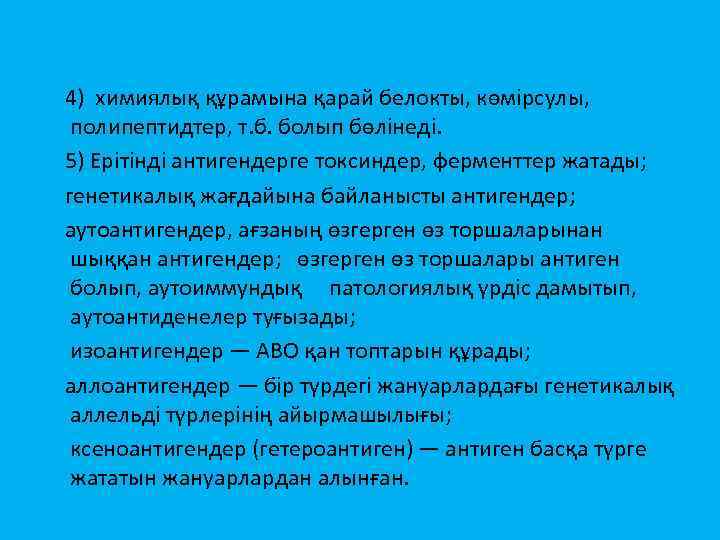 4) химиялық құрамына қарай белокты, көмірсулы, полипептидтер, т.б. болып бөлінеді.

5) Ерітінді антигендерге токсиндер, ферменттер жатады;

генетикалық жағдайына байланысты антигендер;

аутоантигендер, ағзаның өзгерген өз торшаларынан шыққан антигендер; өзгерген өз торшалары антиген болып, аутоиммундық патологиялық үрдіс дамытып, аутоантиденелер туғызады;

изоантигендер — АВО қан топтарын құрады;

аллоантигендер — бір түрдегі жануарлардағы генетикалық аллельді түрлерінің айырмашылығы;

ксеноантигендер (гетероантиген) — антиген басқа түрге жататын жануарлардан алынған.